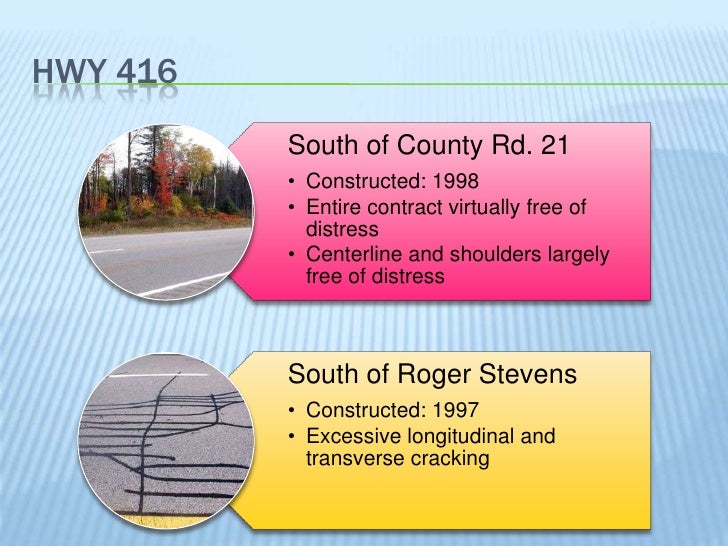 HWY 416

South of County Rd. 21

• Constructed: 1998
• Entire contract virtually free of distress
• Centerline and shoulders largely free of distress

South of Roger Stevens

• Constructed: 1997
• Excessive longitudinal and transverse cracking